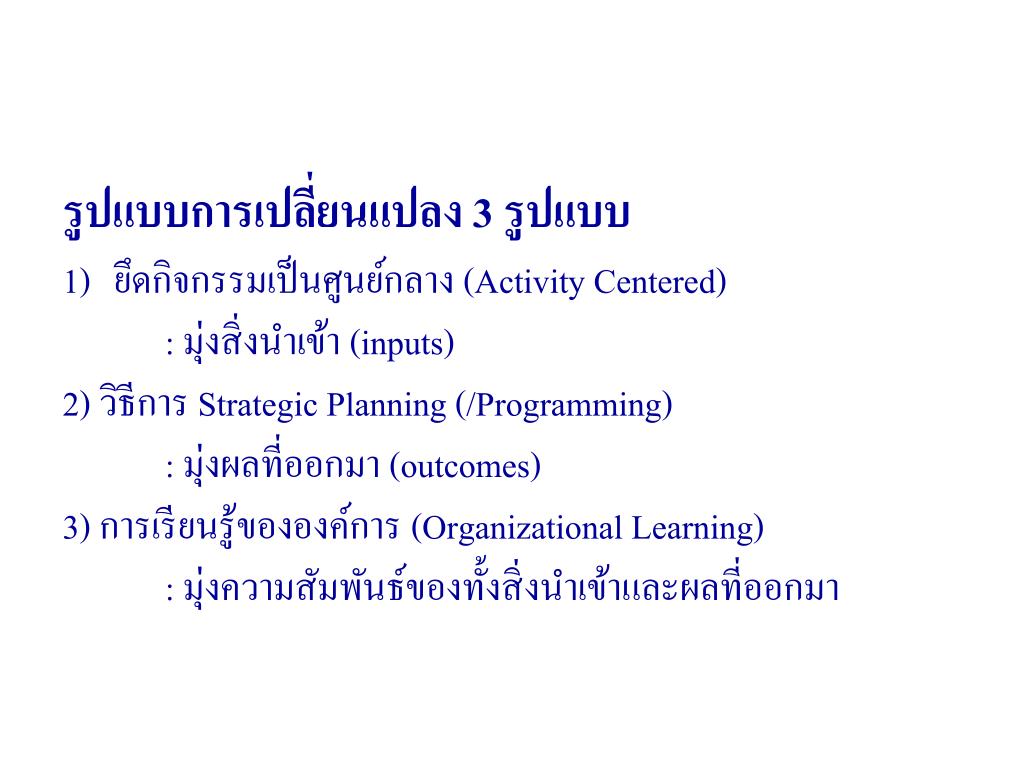 รูปแบบการเปลี่ยนแปลง 3 รูปแบบ

1) ยึดกิจกรรมเป็นศูนย์กลาง (Activity Centered)

: มุ่งสิ่งนำเข้า (inputs)

2) วิธีการ Strategic Planning (/Programming)

: มุ่งผลที่ออกมา (outcomes)

3) การเรียนรู้ขององค์การ (Organizational Learning)

: มุ่งความสัมพันธ์ของทั้งสิ่งนำเข้าและผลที่ออกมา